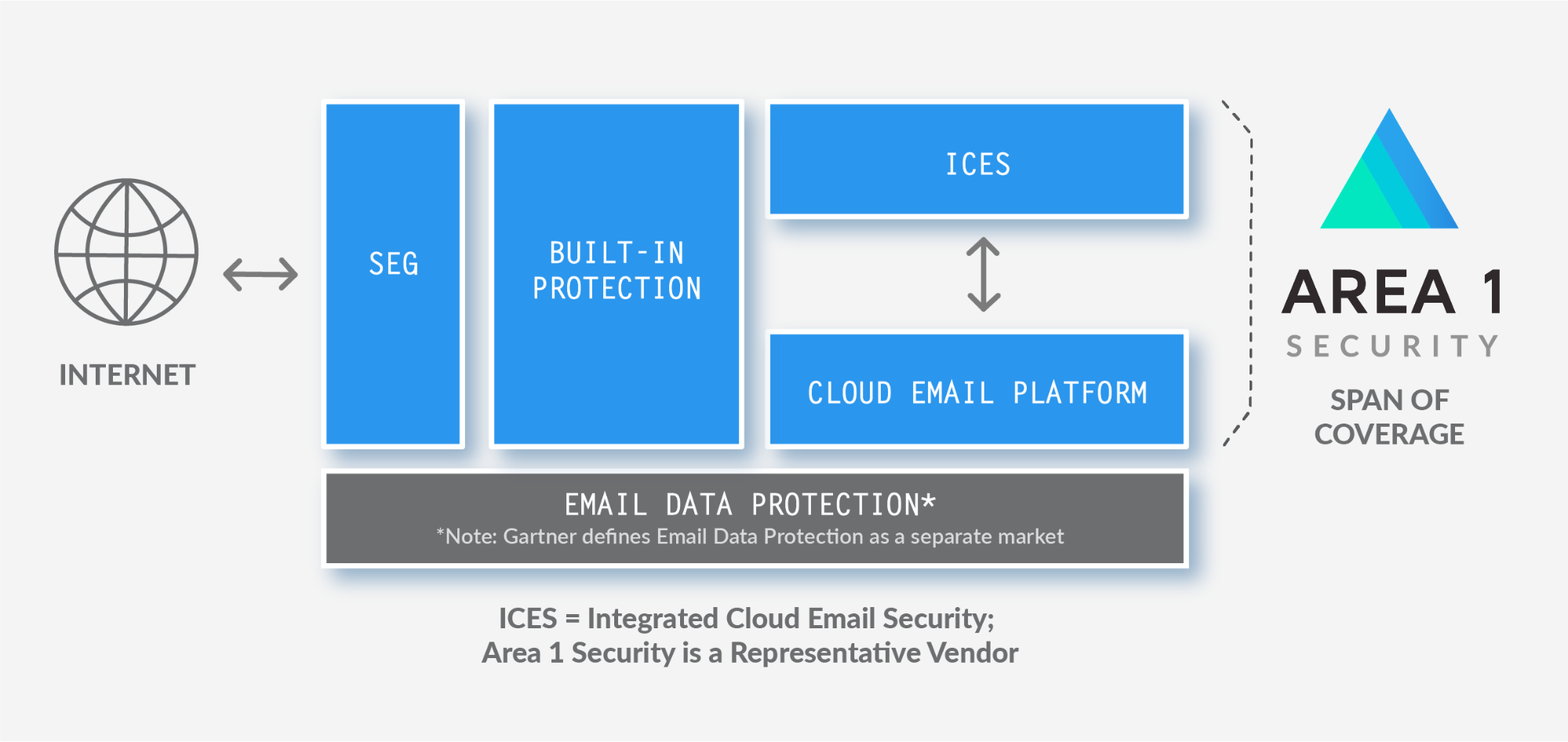 INTERNET

SEG

BUILT-IN PROTECTION

ICES

CLOUD EMAIL PLATFORM

AREA 1
SECURITY

SPAN OF COVERAGE

EMAIL DATA PROTECTION*
*Note: Gartner defines Email Data Protection as a separate market

ICES = Integrated Cloud Email Security;
Area 1 Security is a Representative Vendor